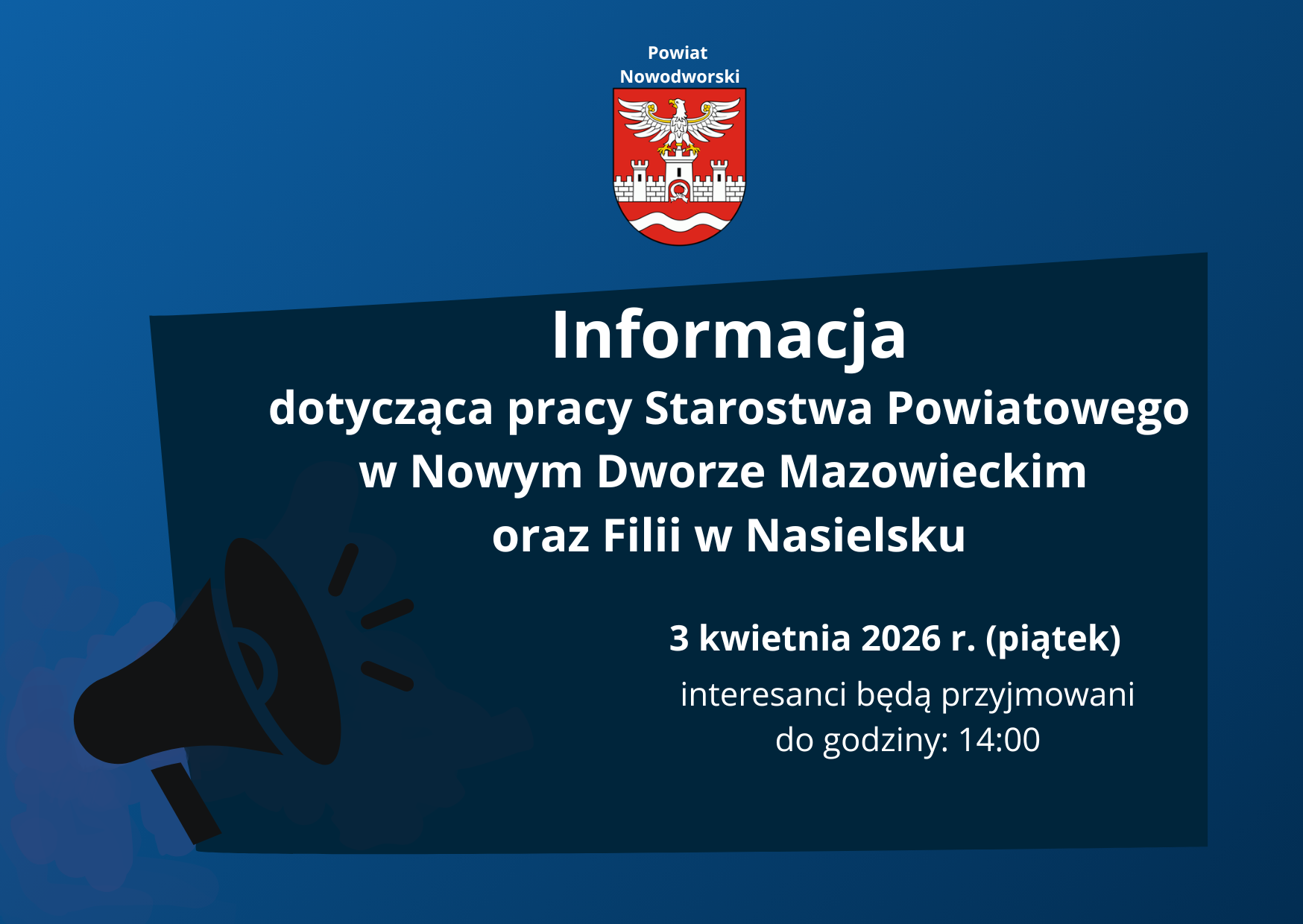 Powiat Nowodworski

Informacja
dotycząca pracy Starostwa Powiatowego w Nowym Dworze Mazowieckim oraz Filii w Nasielsku

3 kwietnia 2026 r. (piątek)

interesanci będą przyjmowani do godziny: 14:00